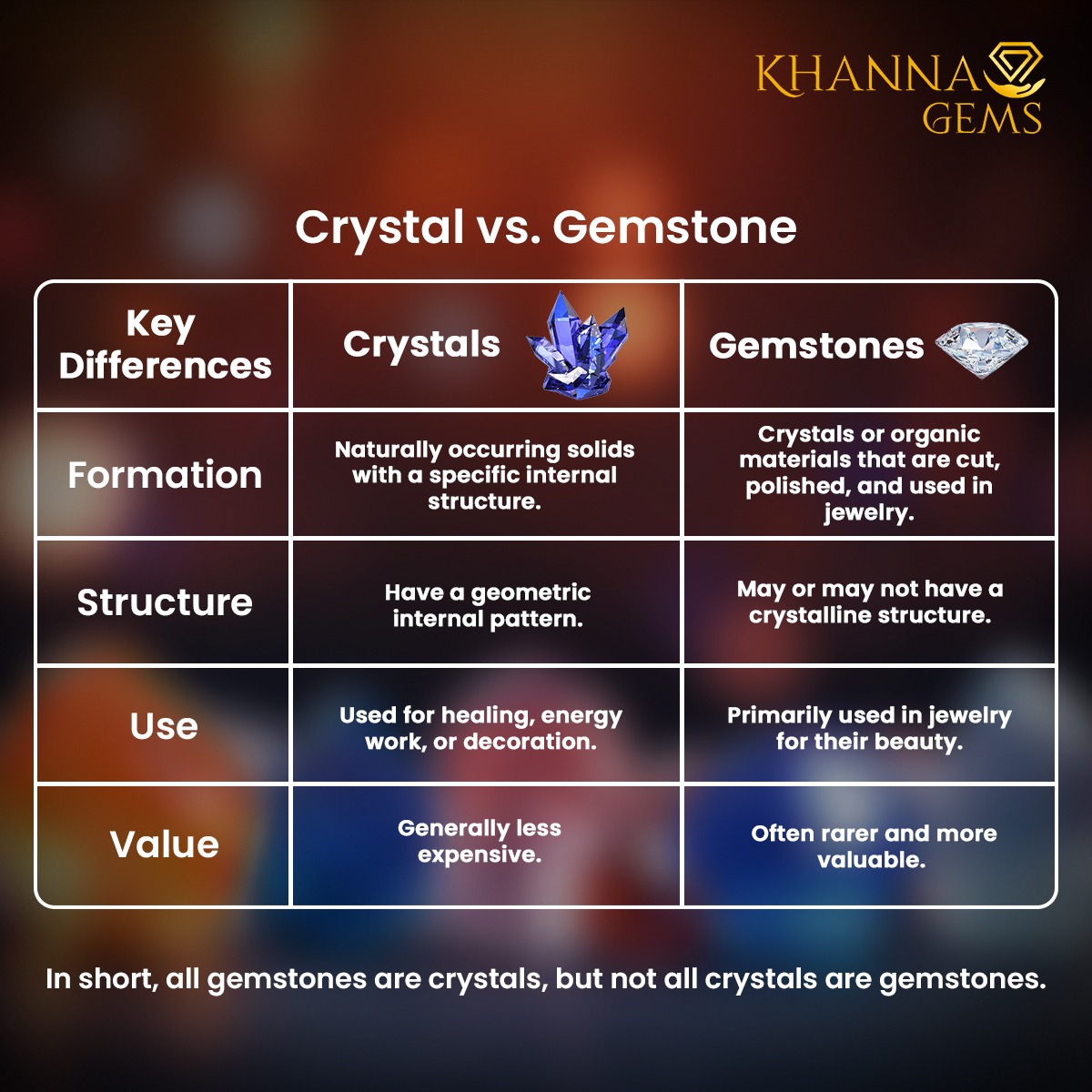 KHANNA GEMS

Crystal vs. Gemstone

| Key Differences | Crystals | Gemstones |
|---|---|---|
| Formation | Naturally occurring solids with a specific internal structure. | Crystals or organic materials that are cut, polished, and used in jewelry. |
| Structure | Have a geometric internal pattern. | May or may not have a crystalline structure. |
| Use | Used for healing, energy work, or decoration. | Primarily used in jewelry for their beauty. |
| Value | Generally less expensive. | Often rarer and more valuable. |

In short, all gemstones are crystals, but not all crystals are gemstones.